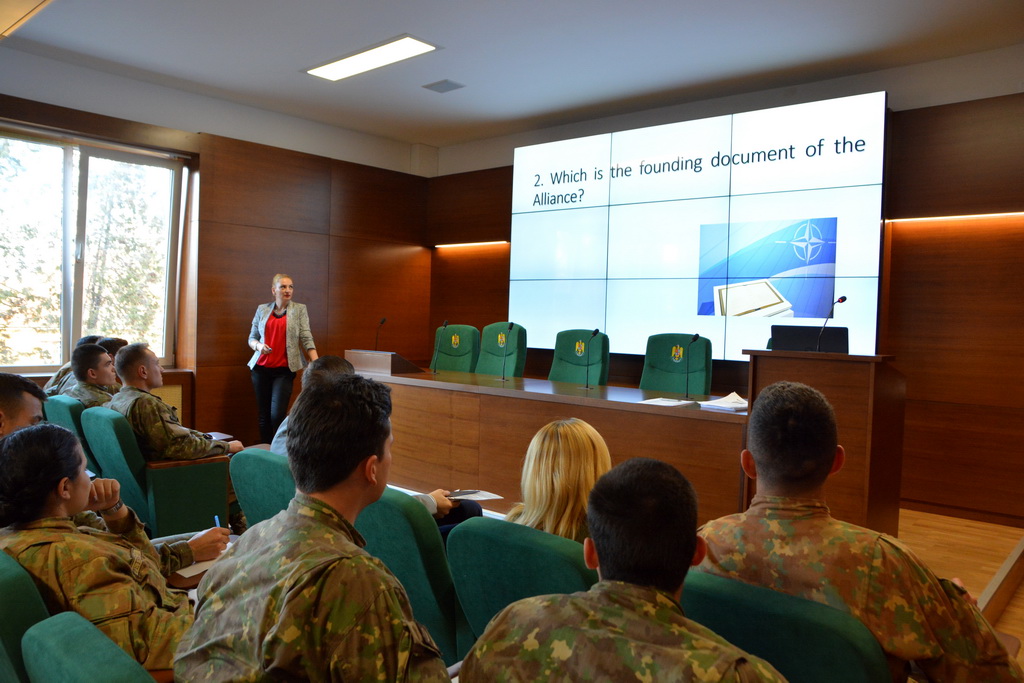 2. Which is the founding document of the Alliance?